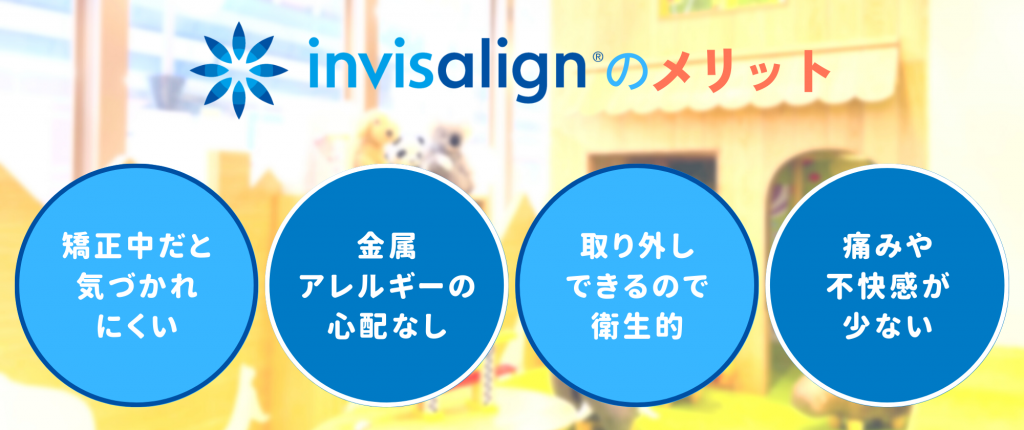 invisalign®のメリット

矯正中だと気づかれにくい

金属アレルギーの心配なし

取り外しできるので衛生的

痛みや不快感が少ない